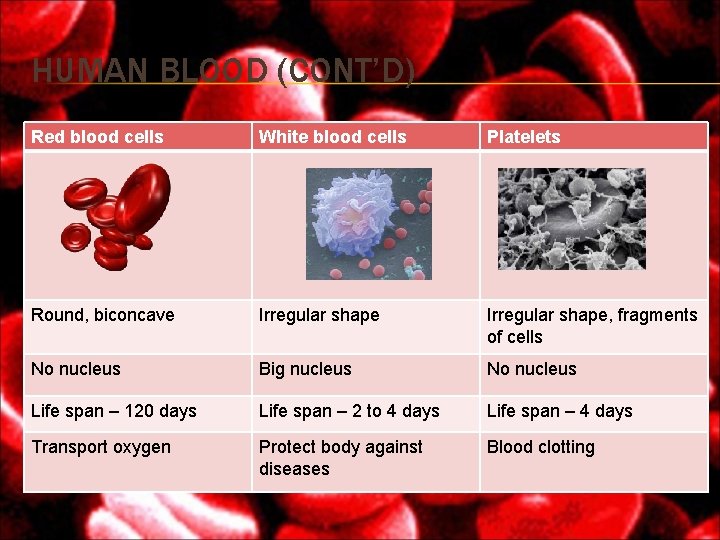 HUMAN BLOOD (CONT'D)

| Red blood cells | White blood cells | Platelets |
|---|---|---|
| | | |
| Round, biconcave | Irregular shape | Irregular shape, fragments of cells |
| No nucleus | Big nucleus | No nucleus |
| Life span – 120 days | Life span – 2 to 4 days | Life span – 4 days |
| Transport oxygen | Protect body against diseases | Blood clotting |